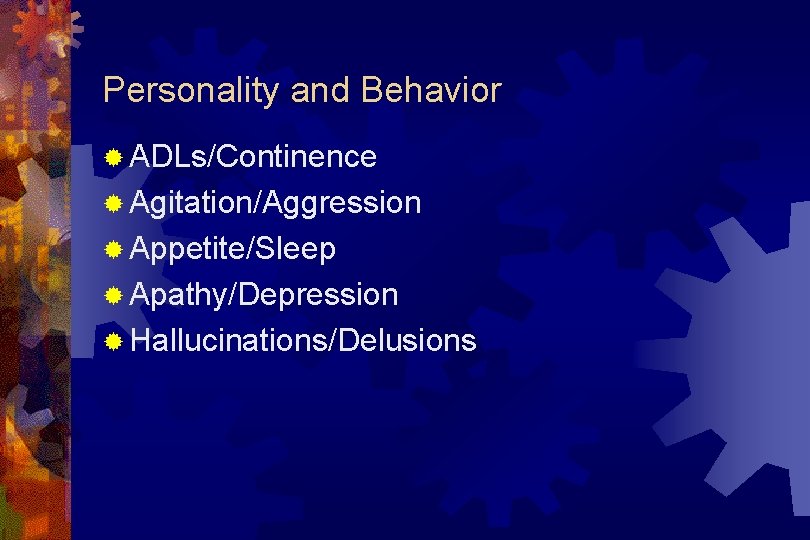 Personality and Behavior

ADLs/Continence
Agitation/Aggression
Appetite/Sleep
Apathy/Depression
Hallucinations/Delusions